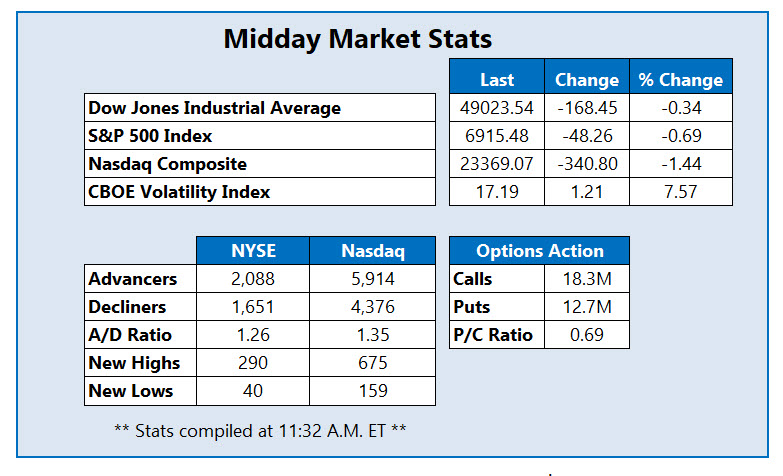 Midday Market Stats

| | Last | Change | % Change |
|---|---|---|---|
| Dow Jones Industrial Average | 49023.54 | -168.45 | -0.34 |
| S&P 500 Index | 6915.48 | -48.26 | -0.69 |
| Nasdaq Composite | 23369.07 | -340.80 | -1.44 |
| CBOE Volatility Index | 17.19 | 1.21 | 7.57 |

| | NYSE | Nasdaq |
|---|---|---|
| Advancers | 2,088 | 5,914 |
| Decliners | 1,651 | 4,376 |
| A/D Ratio | 1.26 | 1.35 |
| New Highs | 290 | 675 |
| New Lows | 40 | 159 |

| Options Action | |
|---|---|
| Calls | 18.3M |
| Puts | 12.7M |
| P/C Ratio | 0.69 |

** Stats compiled at 11:32 A.M. ET **